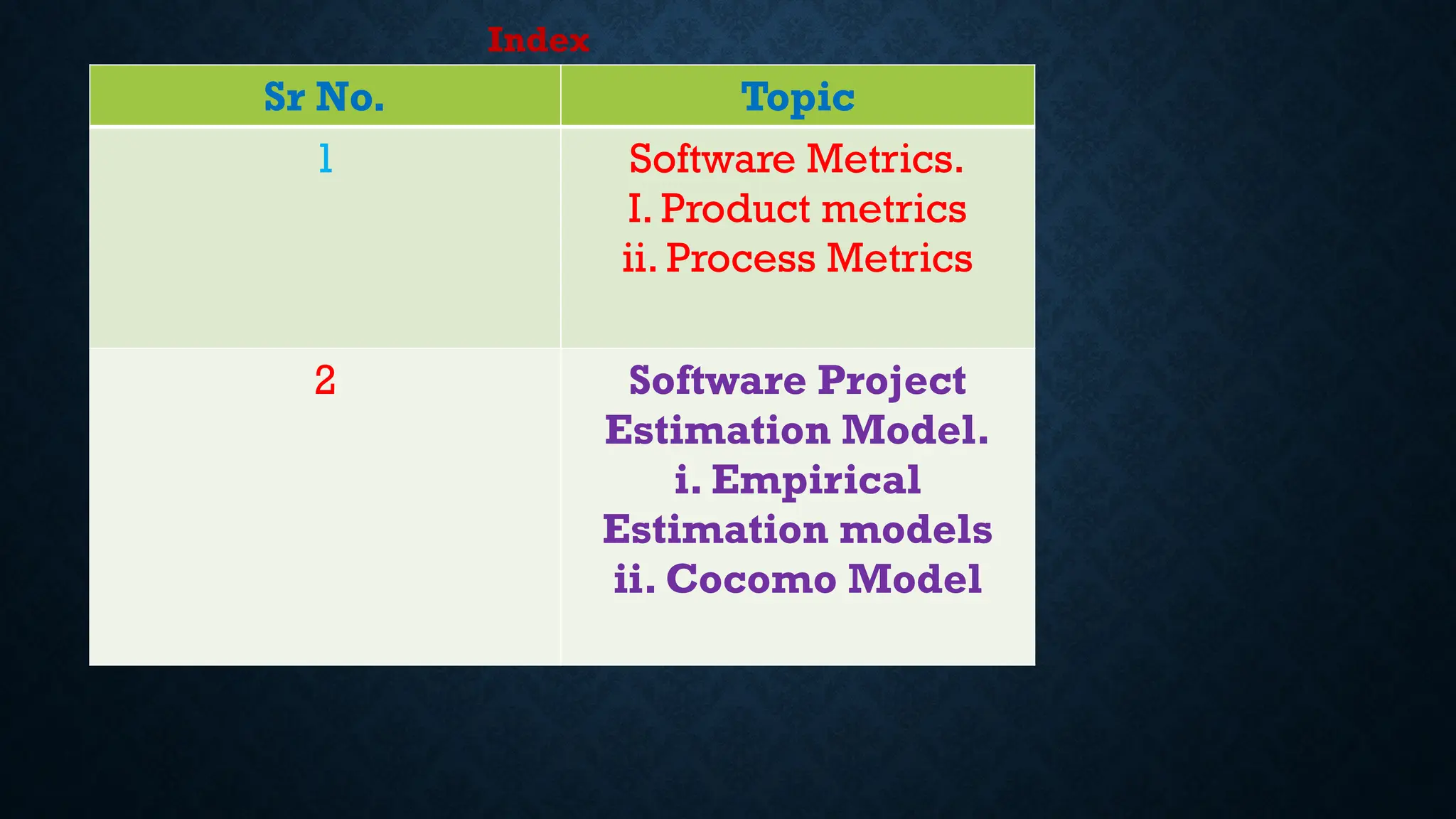 Index

| Sr No. | Topic |
|---|---|
| 1 | Software Metrics. I. Product metrics ii. Process Metrics |
| 2 | Software Project Estimation Model. i. Empirical Estimation models ii. Cocomo Model |